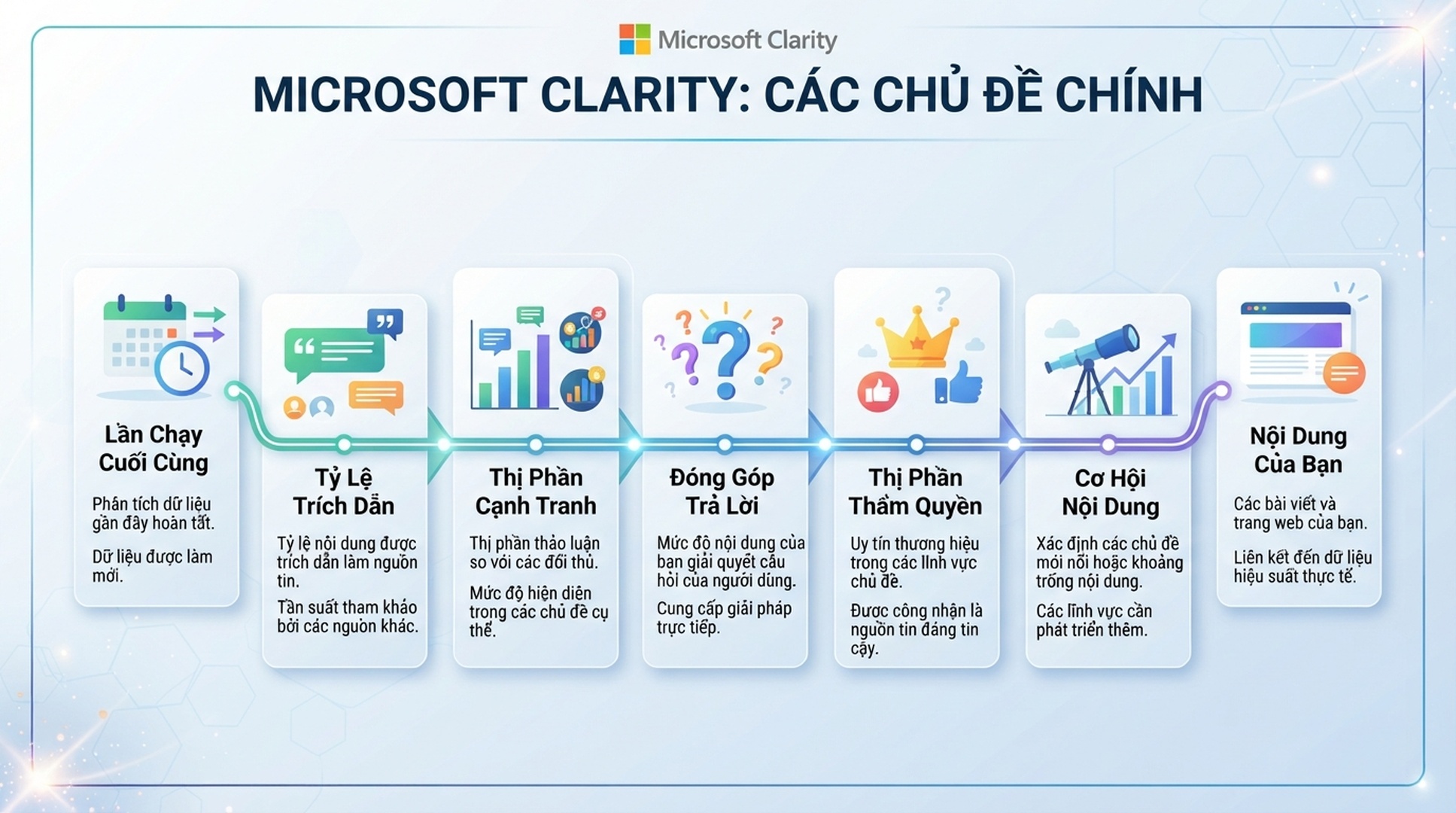 Microsoft Clarity

MICROSOFT CLARITY: CÁC CHỦ ĐỀ CHÍNH

Lần Chạy Cuối Cùng

Phân tích dữ liệu gần đây hoàn tất.

Dữ liệu được làm mới.

Tỷ Lệ Trích Dẫn

Tỷ lệ nội dung được trích dẫn làm nguồn tin.

Tần suất tham khảo bởi các nguồn khác.

Thị Phần Cạnh Tranh

Thị phần thảo luận so với các đối thủ.

Mức độ hiện diện trong các chủ đề cụ thể.

Đóng Góp Trả Lời

Mức độ nội dung của bạn giải quyết câu hỏi của người dùng.

Cung cấp giải pháp trực tiếp.

Thị Phần Thẩm Quyền

Uy tín thương hiệu trong các lĩnh vực chủ đề.

Được công nhận là nguồn tin đáng tin cậy.

Cơ Hội Nội Dung

Xác định các chủ đề mới nổi hoặc khoảng trống nội dung.

Các lĩnh vực cần phát triển thêm.

Nội Dung Của Bạn

Các bài viết và trang web của bạn.

Liên kết đến dữ liệu hiệu suất thực tế.